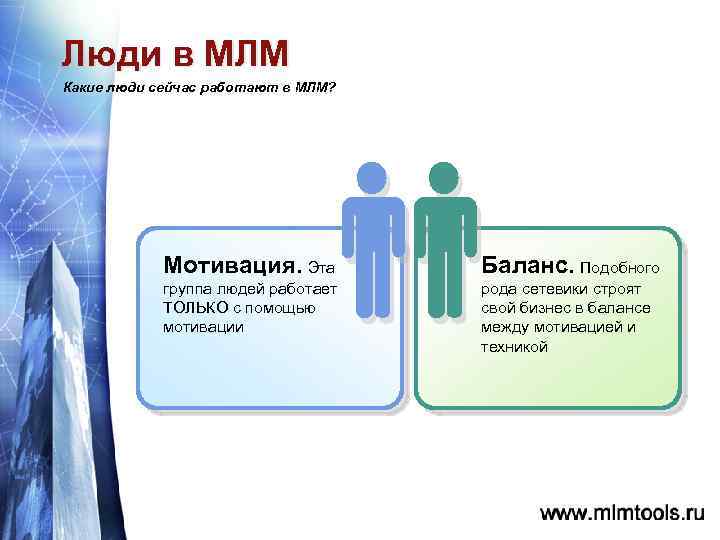 Люди в МЛМ

Какие люди сейчас работают в МЛМ?

Мотивация. Эта группа людей работает ТОЛЬКО с помощью мотивации

Баланс. Подобного рода сетевики строят свой бизнес в балансе между мотивацией и техникой

www.mlmtools.ru